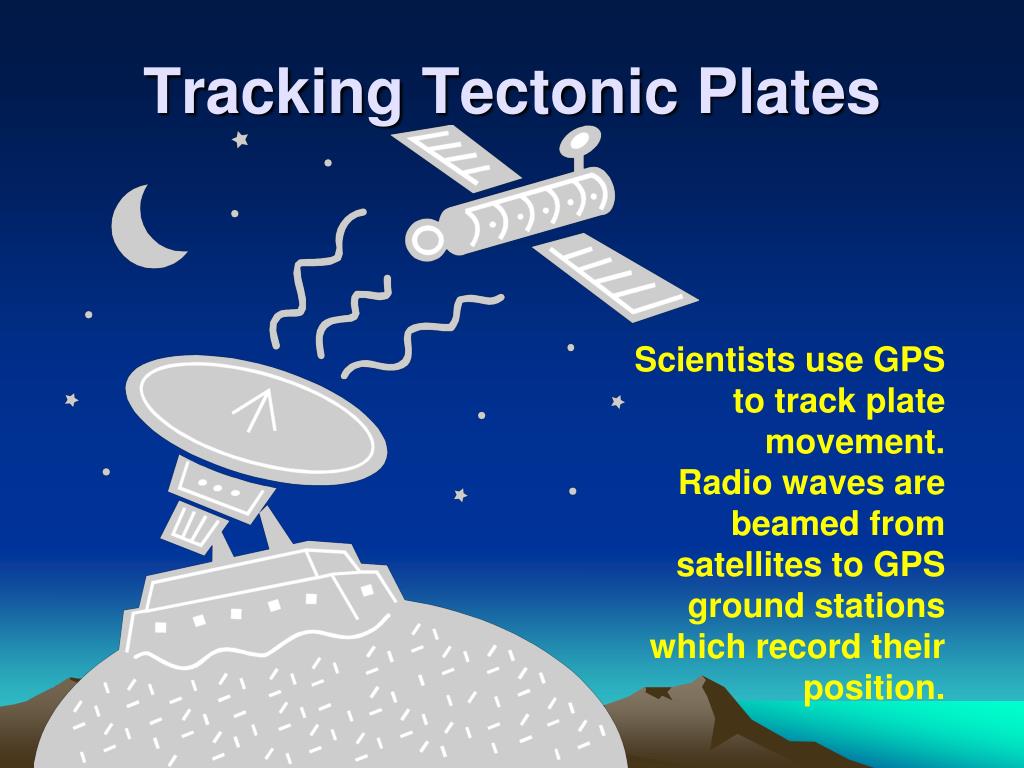 Tracking Tectonic Plates

Scientists use GPS to track plate movement. Radio waves are beamed from satellites to GPS ground stations which record their position.